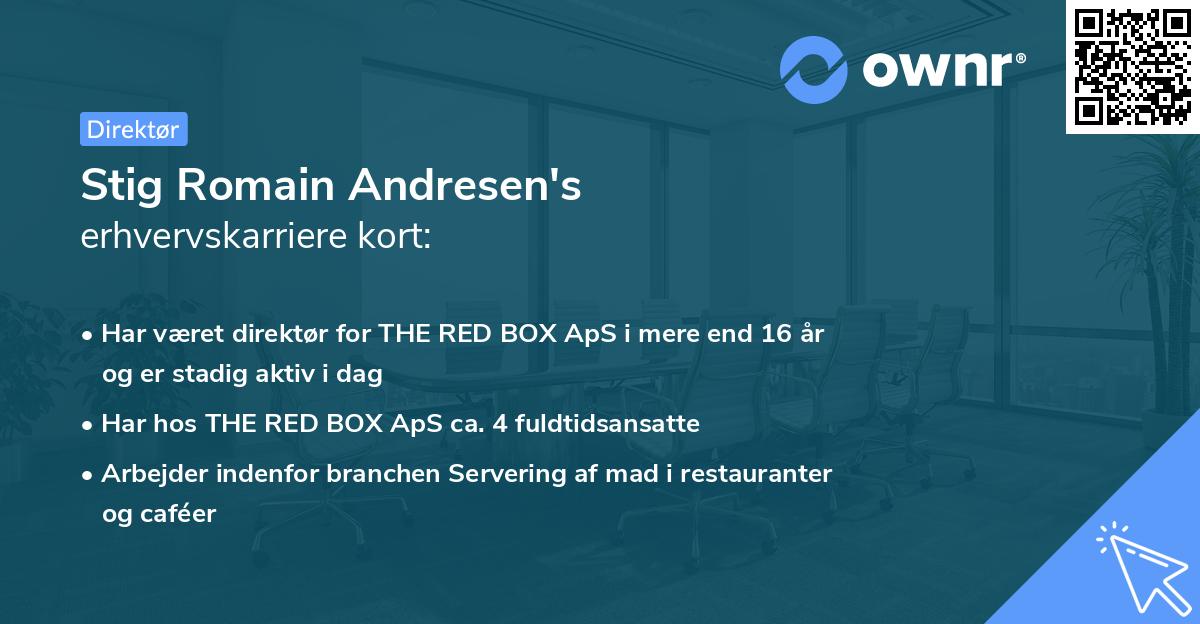 ownr®

Direktør

Stig Romain Andresen's
erhvervskarriere kort:

• Har været direktør for THE RED BOX ApS i mere end 16 år og er stadig aktiv i dag
• Har hos THE RED BOX ApS ca. 4 fuldtidsansatte
• Arbejder indenfor branchen Servering af mad i restauranter og caféer